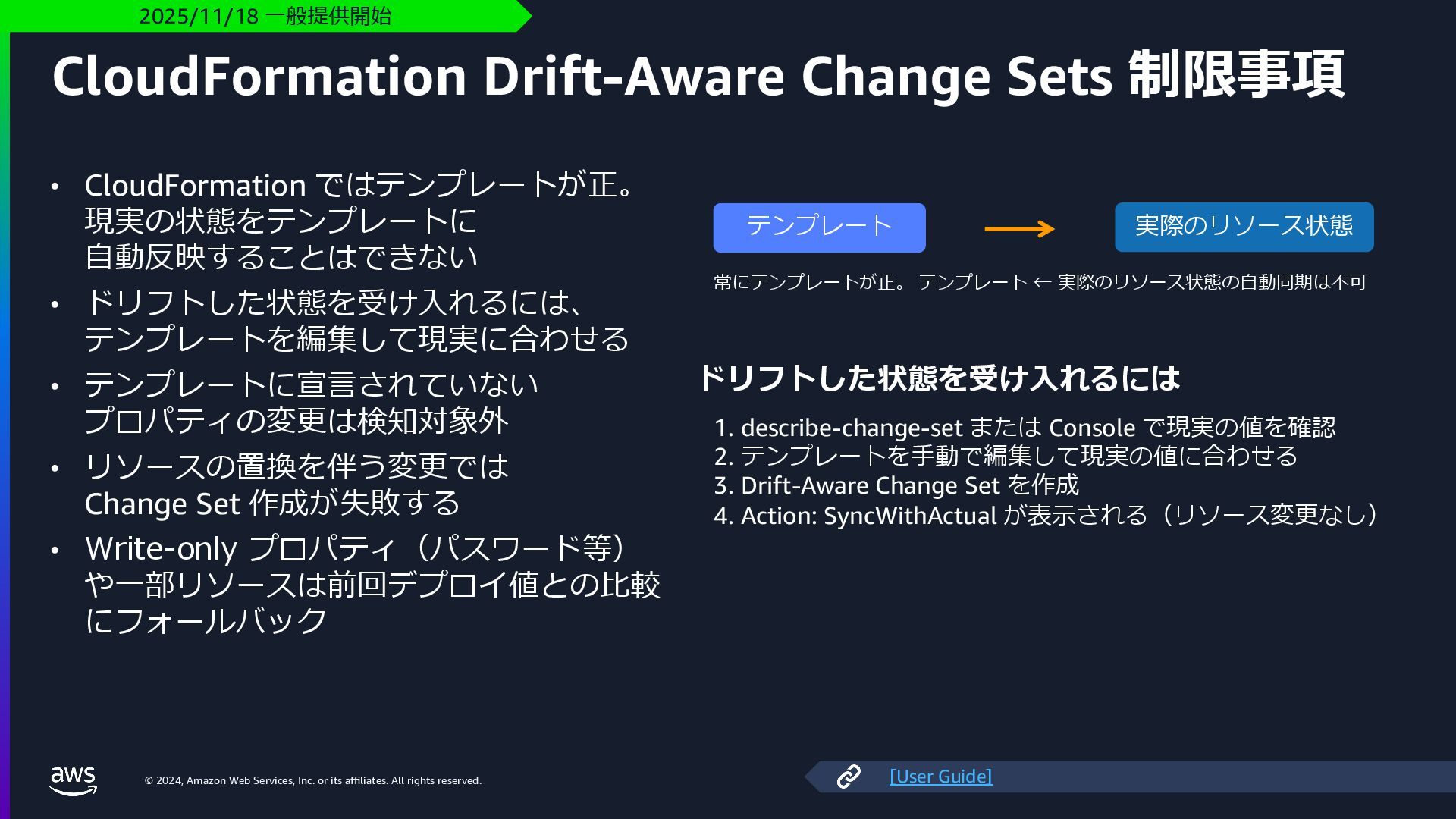 2025/11/18 一般提供開始

CloudFormation Drift-Aware Change Sets 制限事項

• CloudFormation ではテンプレートが正。現実の状態をテンプレートに自動反映することはできない
• ドリフトした状態を受け入れるには、テンプレートを編集して現実に合わせる
• テンプレートに宣言されていないプロパティの変更は検知対象外
• リソースの置換を伴う変更では Change Set 作成が失敗する
• Write-only プロパティ（パスワード等）や一部リソースは前回デプロイ値との比較にフォールバック

テンプレート

実際のリソース状態

常にテンプレートが正。 テンプレート ← 実際のリソース状態の自動同期は不可

ドリフトした状態を受け入れるには

1. describe-change-set または Console で現実の値を確認
2. テンプレートを手動で編集して現実の値に合わせる
3. Drift-Aware Change Set を作成
4. Action: SyncWithActual が表示される（リソース変更なし）

aws

© 2024, Amazon Web Services, Inc. or its affiliates. All rights reserved.

[User Guide]